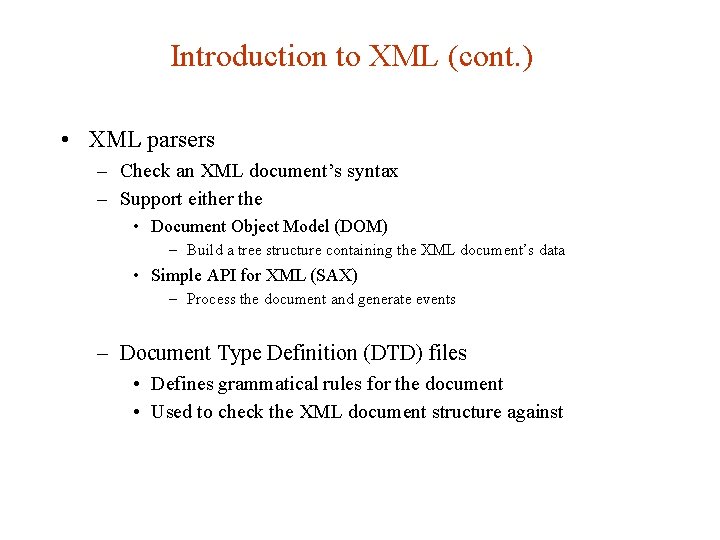 Introduction to XML (cont.)

• XML parsers
– Check an XML document's syntax
– Support either the
• Document Object Model (DOM)
– Build a tree structure containing the XML document's data
• Simple API for XML (SAX)
– Process the document and generate events

– Document Type Definition (DTD) files
• Defines grammatical rules for the document
• Used to check the XML document structure against